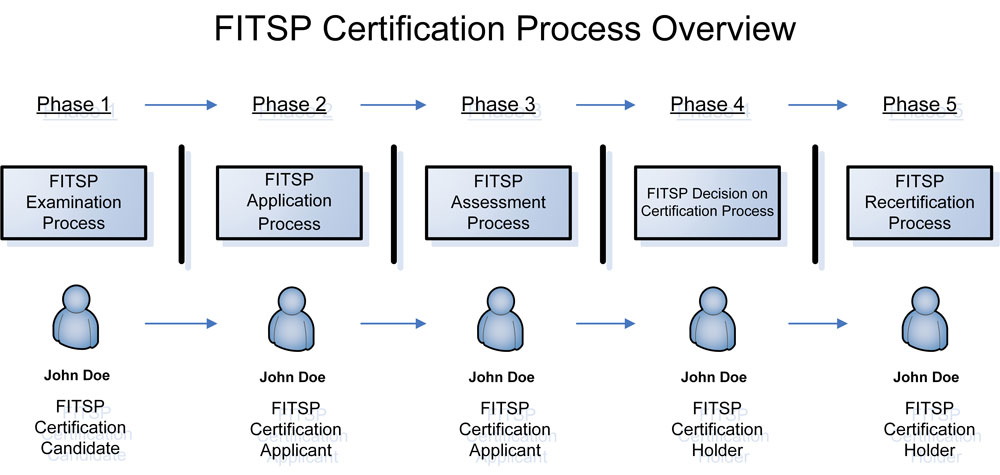 FITSP Certification Process Overview

Phase 1

Phase 2

Phase 3

Phase 4

Phase 5

FITSP Examination Process

FITSP Application Process

FITSP Assessment Process

FITSP Decision on Certification Process

FITSP Recertification Process

John Doe
FITSP Certification Candidate

John Doe
FITSP Certification Applicant

John Doe
FITSP Certification Applicant

John Doe
FITSP Certification Holder

John Doe
FITSP Certification Holder